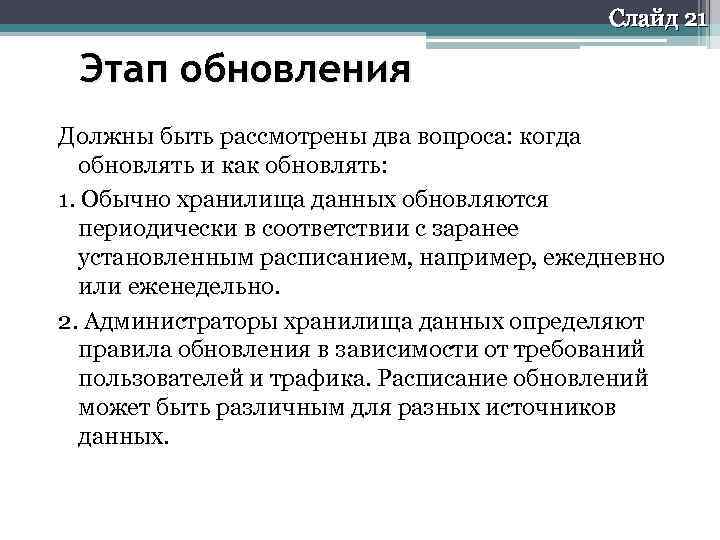 Слайд 21

Этап обновления

Должны быть рассмотрены два вопроса: когда обновлять и как обновлять:

1. Обычно хранилища данных обновляются периодически в соответствии с заранее установленным расписанием, например, ежедневно или еженедельно.

2. Администраторы хранилища данных определяют правила обновления в зависимости от требований пользователей и трафика. Расписание обновлений может быть различным для разных источников данных.